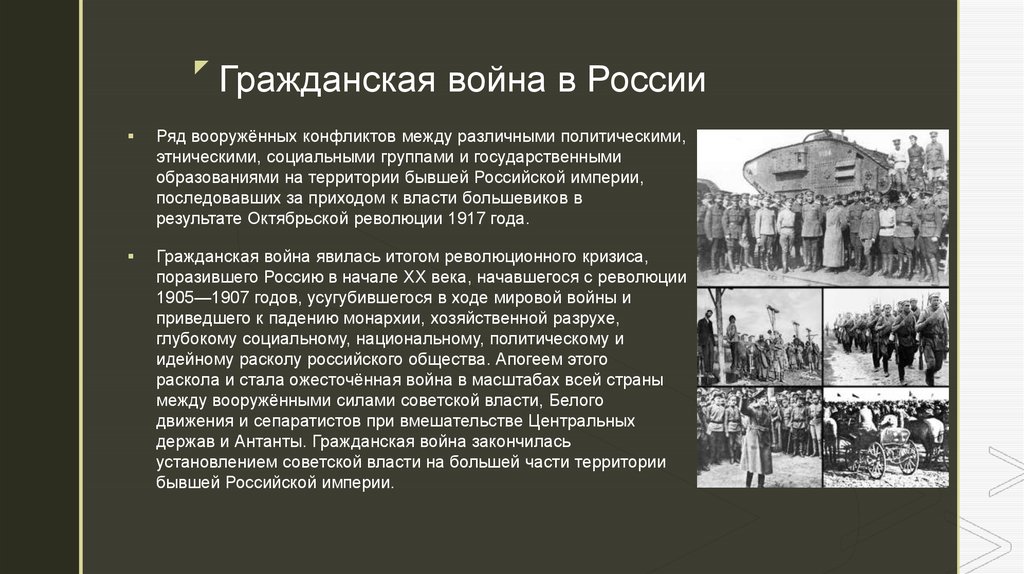 Гражданская война в России

Ряд вооружённых конфликтов между различными политическими, этническими, социальными группами и государственными образованиями на территории бывшей Российской империи, последовавших за приходом к власти большевиков в результате Октябрьской революции 1917 года.

Гражданская война явилась итогом революционного кризиса, поразившего Россию в начале XX века, начавшегося с революции 1905—1907 годов, усугубившегося в ходе мировой войны и приведшего к падению монархии, хозяйственной разрухе, глубокому социальному, национальному, политическому и идейному расколу российского общества. Апогеем этого раскола и стала ожесточённая война в масштабах всей страны между вооружёнными силами советской власти, Белого движения и сепаратистов при вмешательстве Центральных держав и Антанты. Гражданская война закончилась установлением советской власти на большей части территории бывшей Российской империи.